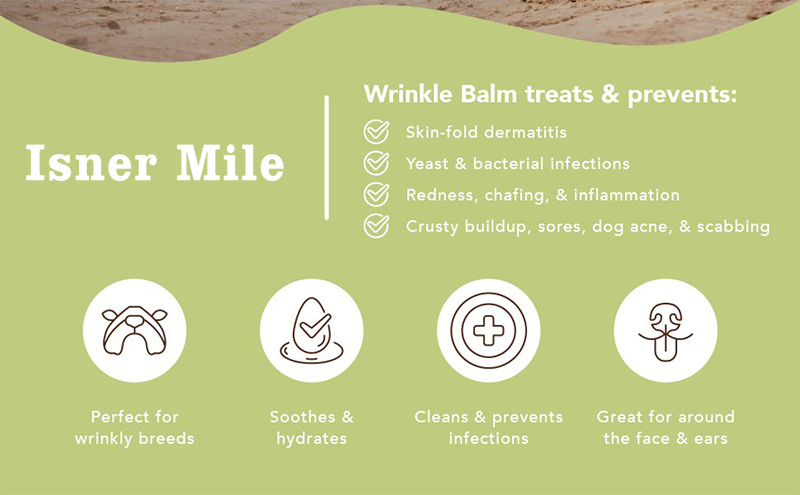 Isner Mile

Wrinkle Balm treats & prevents:

Skin-fold dermatitis

Yeast & bacterial infections

Redness, chafing, & inflammation

Crusty buildup, sores, dog acne, & scabbing

Perfect for wrinkly breeds

Soothes & hydrates

Cleans & prevents infections

Great for around the face & ears